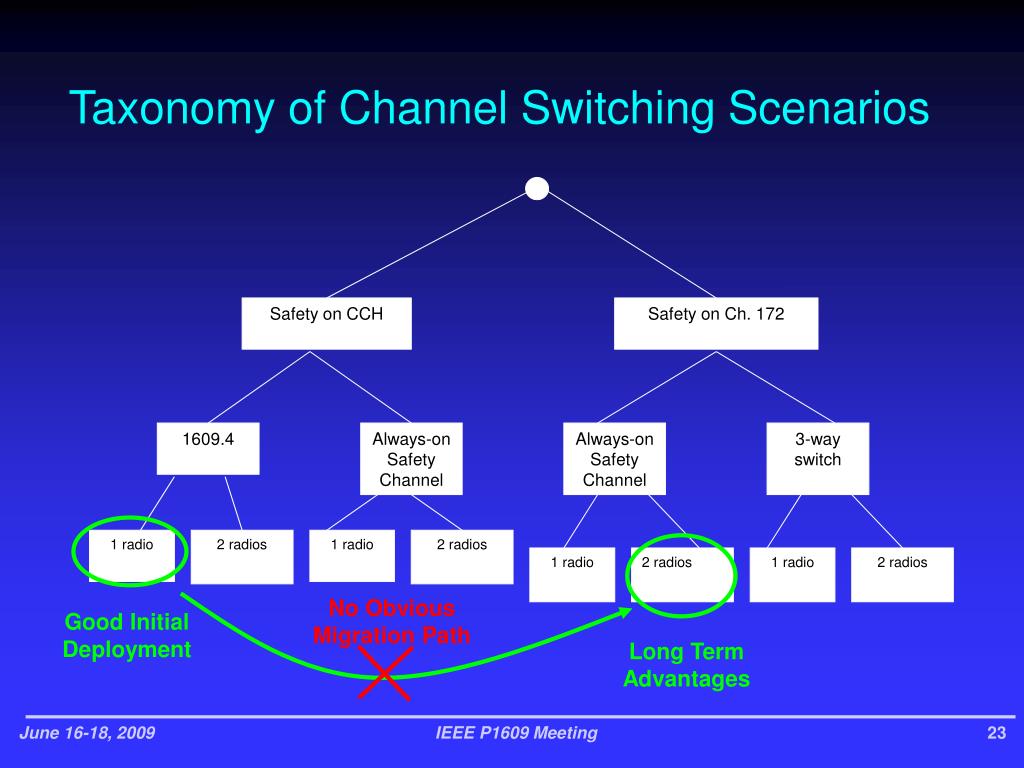 Taxonomy of Channel Switching Scenarios

Safety on CCH

Safety on Ch. 172

1609.4

Always-on Safety Channel

Always-on Safety Channel

3-way switch

1 radio

2 radios

1 radio

2 radios

1 radio

2 radios

1 radio

2 radios

Good Initial Deployment

No Obvious Migration Path

Long Term Advantages

June 16-18, 2009

IEEE P1609 Meeting

23